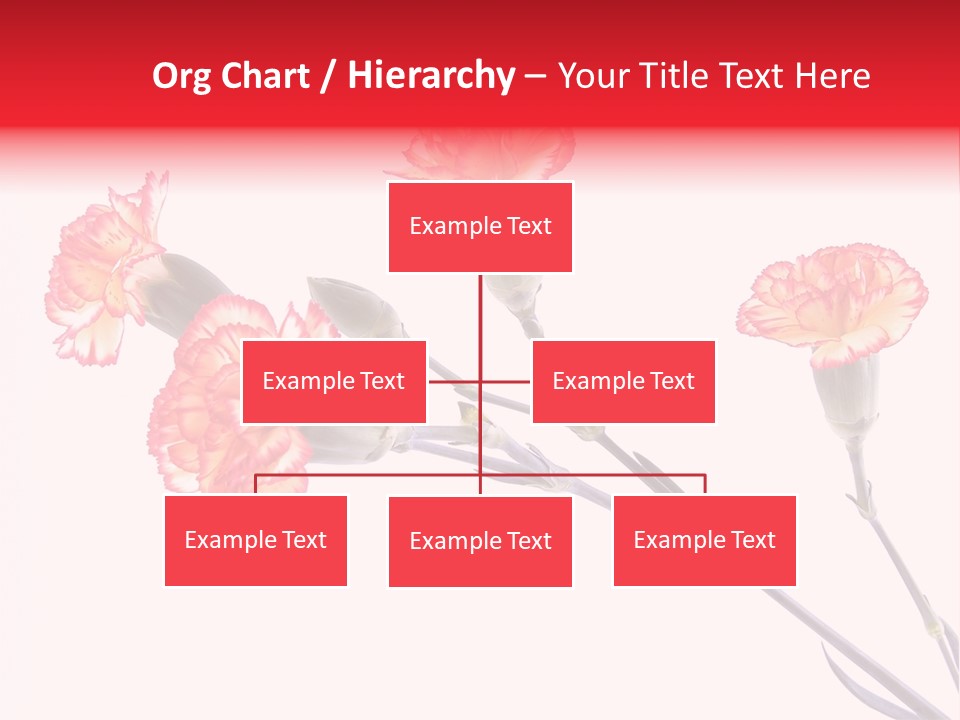 Org Chart / Hierarchy – Your Title Text Here

Example Text

Example Text

Example Text

Example Text

Example Text

Example Text